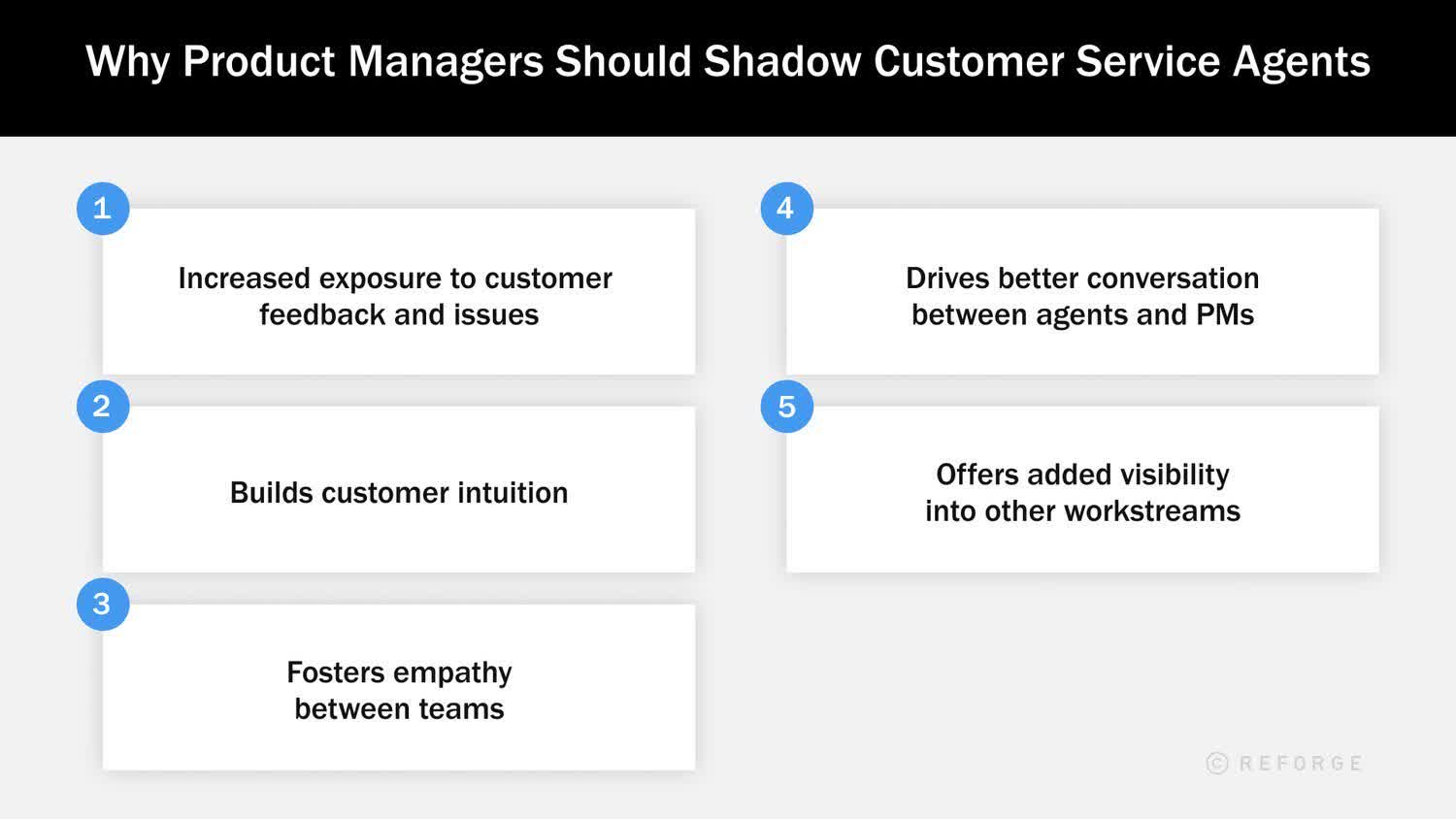 Why Product Managers Should Shadow Customer Service Agents

1

Increased exposure to customer feedback and issues

2

Builds customer intuition

3

Fosters empathy between teams

4

Drives better conversation between agents and PMs

5

Offers added visibility into other workstreams

© REFORGE